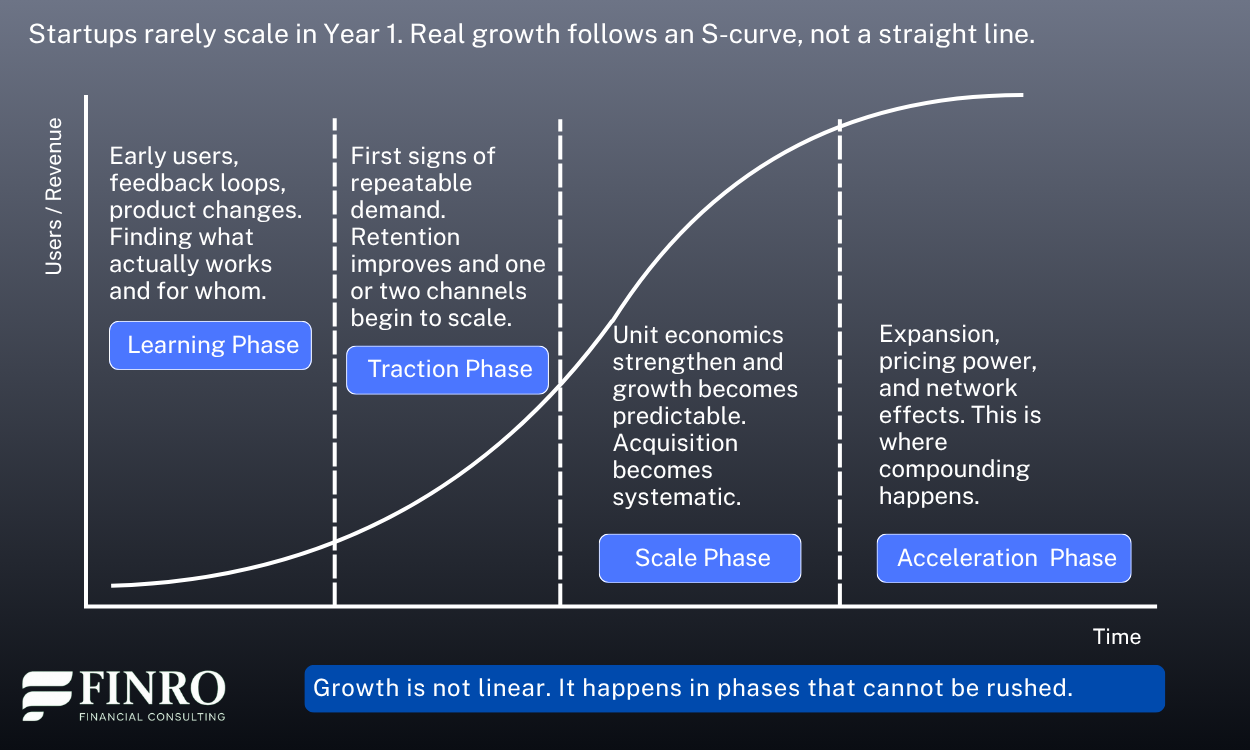 Startups rarely scale in Year 1. Real growth follows an S-curve, not a straight line.

Users / Revenue

Early users, feedback loops, product changes. Finding what actually works and for whom.

Learning Phase

First signs of repeatable demand. Retention improves and one or two channels begin to scale.

Traction Phase

Unit economics strengthen and growth becomes predictable. Acquisition becomes systematic.

Scale Phase

Expansion, pricing power, and network effects. This is where compounding happens.

Acceleration Phase

Time

FINRO
FINANCIAL CONSULTING

Growth is not linear. It happens in phases that cannot be rushed.